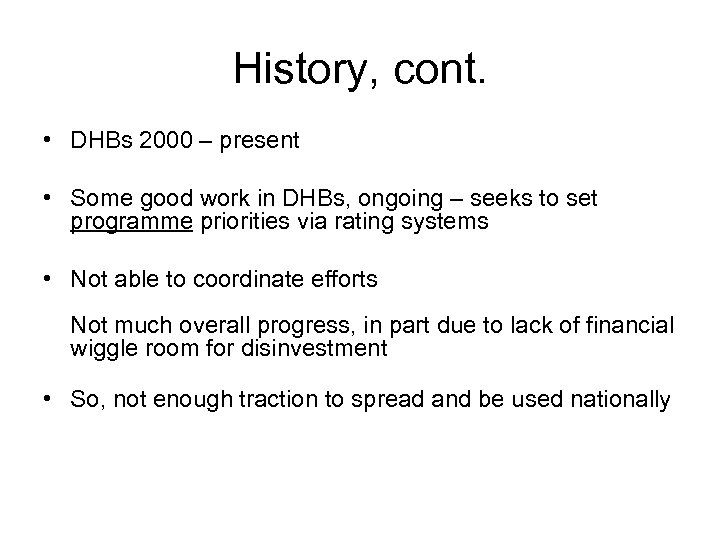 History, cont.

• DHBs 2000 – present

• Some good work in DHBs, ongoing – seeks to set programme priorities via rating systems

• Not able to coordinate efforts

Not much overall progress, in part due to lack of financial wiggle room for disinvestment

• So, not enough traction to spread and be used nationally